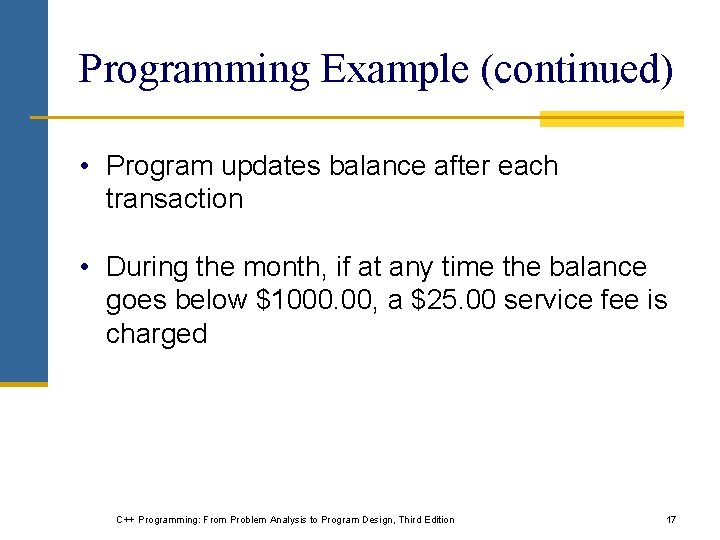 Programming Example (continued)

• Program updates balance after each transaction

• During the month, if at any time the balance goes below \$1000.00, a \$25.00 service fee is charged

C++ Programming: From Problem Analysis to Program Design, Third Edition

17